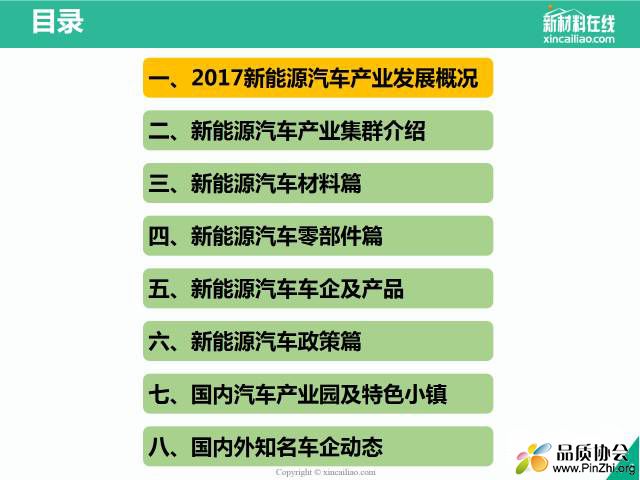 目录

新材料在线
xincailiao.com

一、2017新能源汽车产业发展概况

二、新能源汽车产业集群介绍

三、新能源汽车材料篇

四、新能源汽车零部件篇

五、新能源汽车车企及产品

六、新能源汽车政策篇

七、国内汽车产业园及特色小镇

八、国内外知名车企动态

Copyright © xincailiao.com

品质协会
www.PinZhi.org